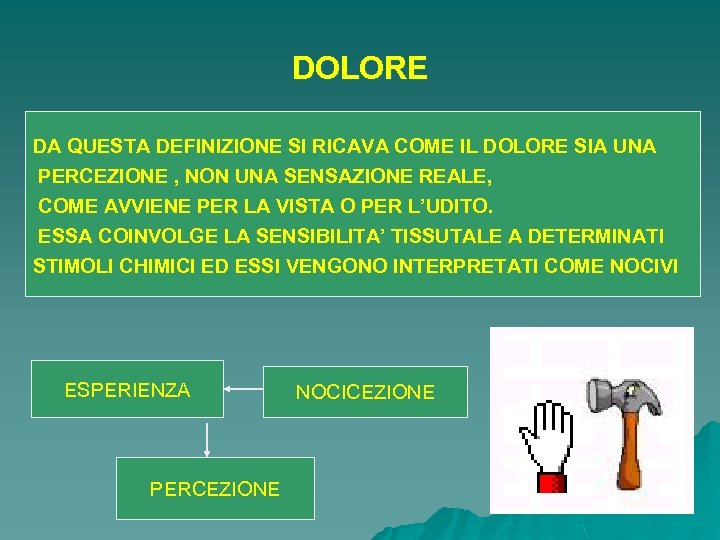 DOLORE

DA QUESTA DEFINIZIONE SI RICAVA COME IL DOLORE SIA UNA PERCEZIONE , NON UNA SENSAZIONE REALE, COME AVVIENE PER LA VISTA O PER L'UDITO. ESSA COINVOLGE LA SENSIBILITA' TISSUTALE A DETERMINATI STIMOLI CHIMICI ED ESSI VENGONO INTERPRETATI COME NOCIVI

ESPERIENZA

NOCICEZIONE

PERCEZIONE